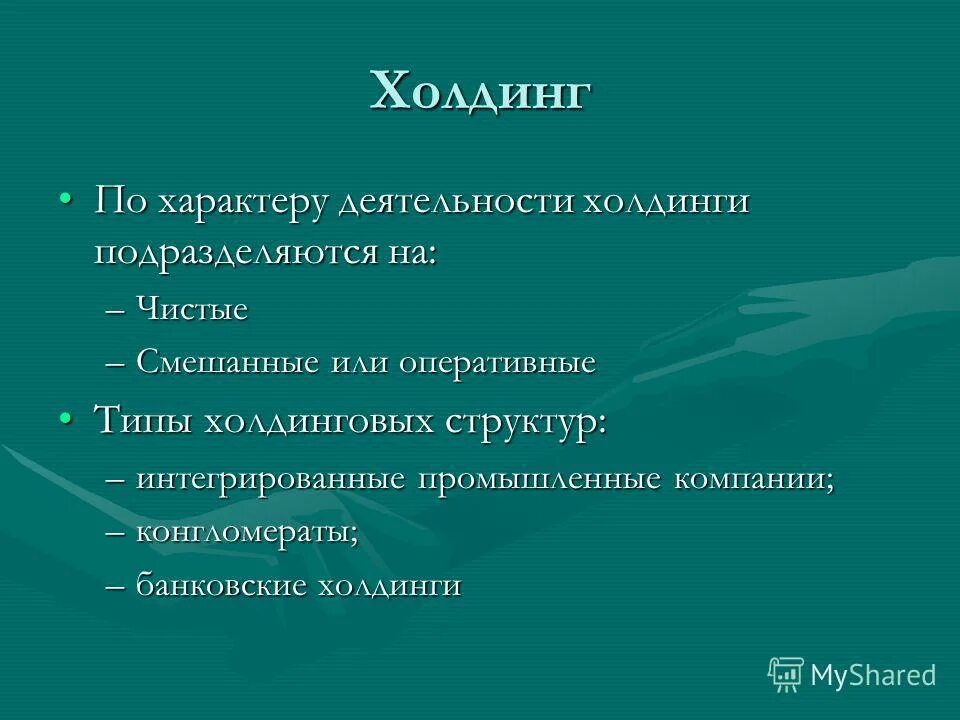 Холдинг

• По характеру деятельности холдинги подразделяются на:
– Чистые
– Смешанные или оперативные
• Типы холдинговых структур:
– интегрированные промышленные компании;
– конгломераты;
– банковские холдинги

MyShared